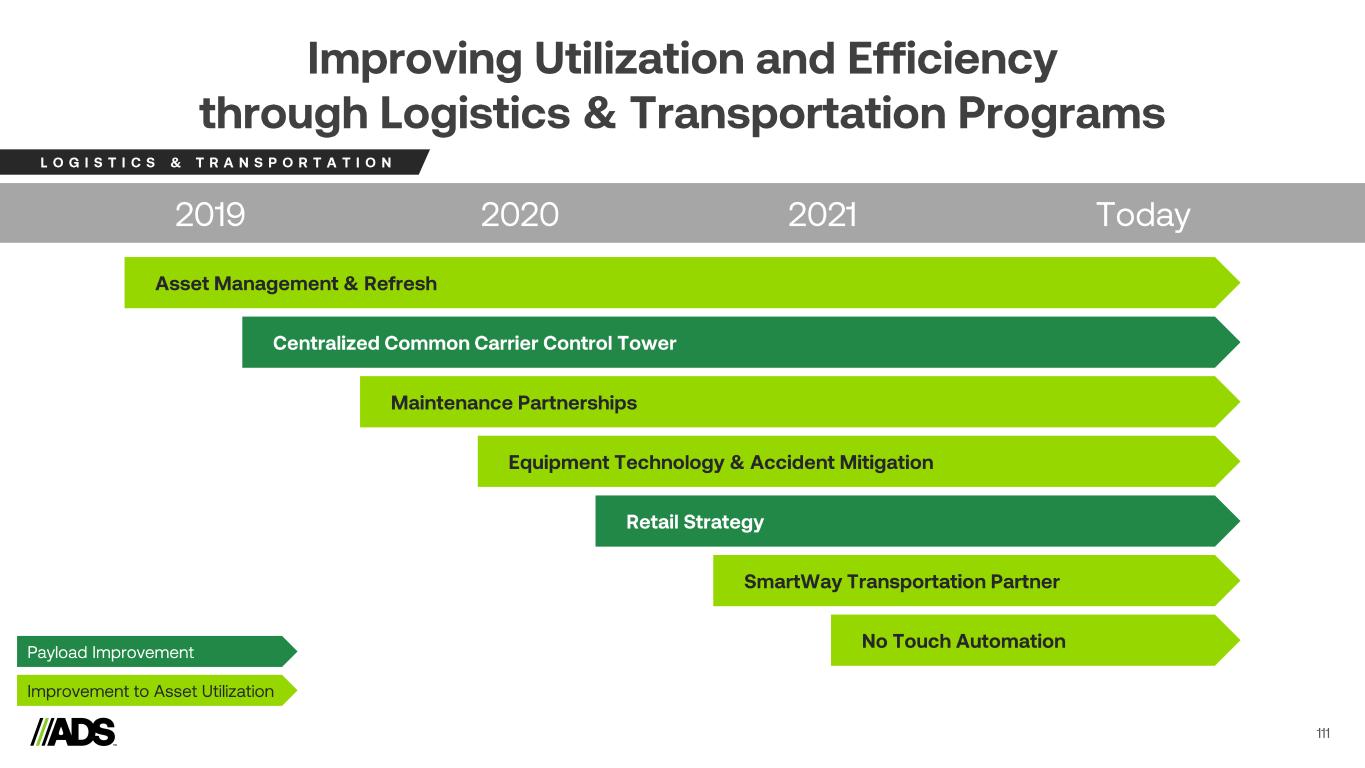 Improving Utilization and Efficiency through Logistics & Transportation Programs

LOGISTICS & TRANSPORTATION

2019 2020 2021 Today

Asset Management & Refresh

Centralized Common Carrier Control Tower

Maintenance Partnerships

Equipment Technology & Accident Mitigation

Retail Strategy

SmartWay Transportation Partner

No Touch Automation

Payload Improvement

Improvement to Asset Utilization

ADS

111